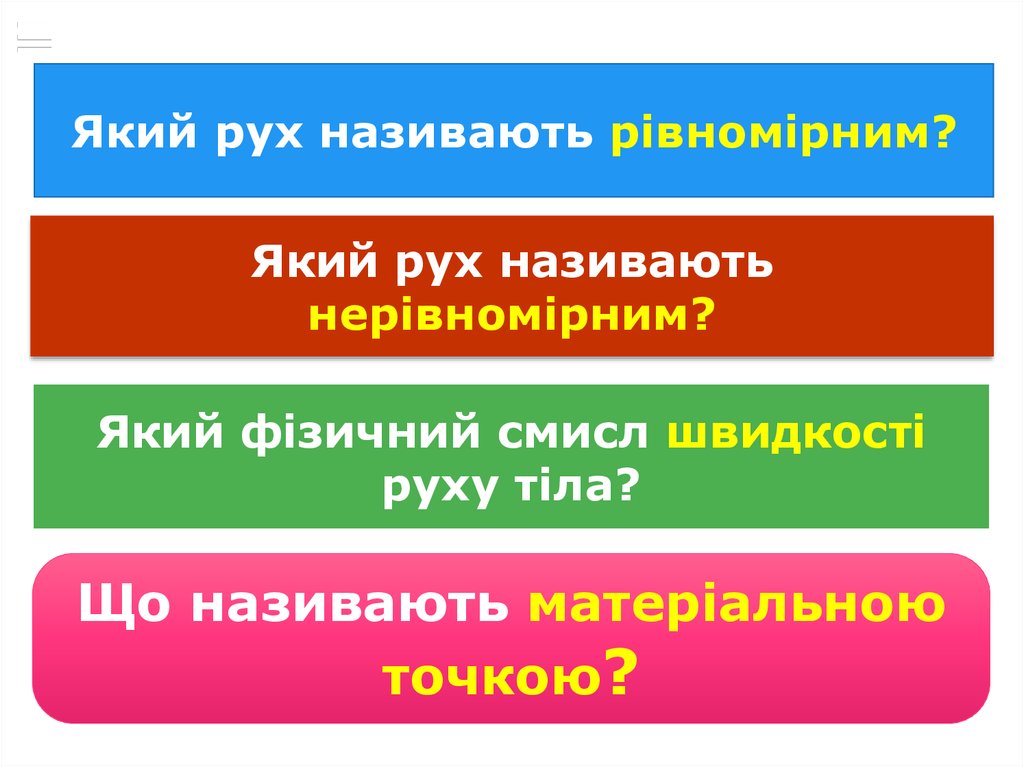 Який рух називають рівномірним?

Який рух називають нерівномірним?

Який фізичний смисл швидкості руху тіла?

Що називають матеріальною точкою?